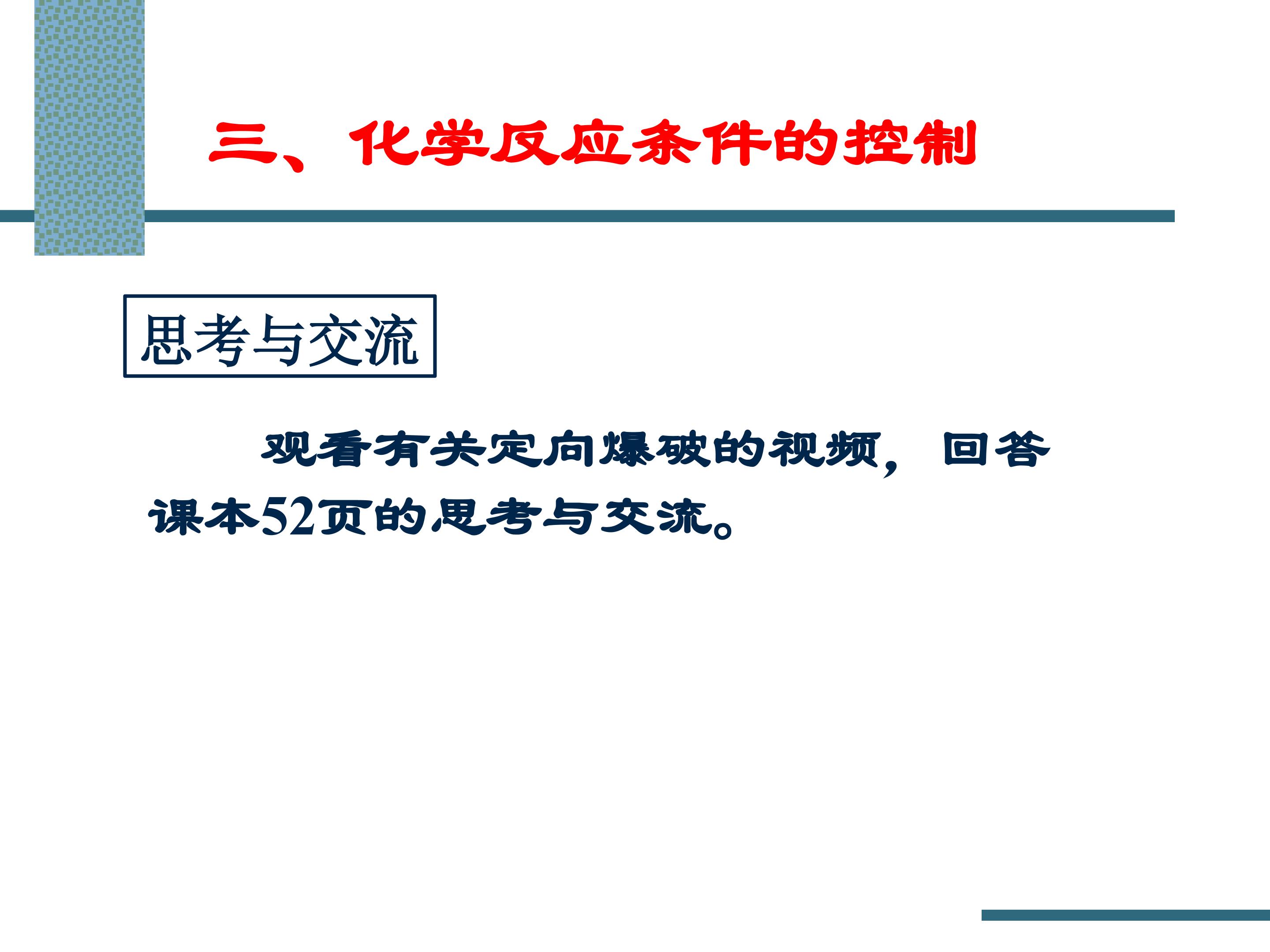 三、化学反应条件的控制

思考与交流

观看有关定向爆破的视频，回答课本52页的思考与交流。